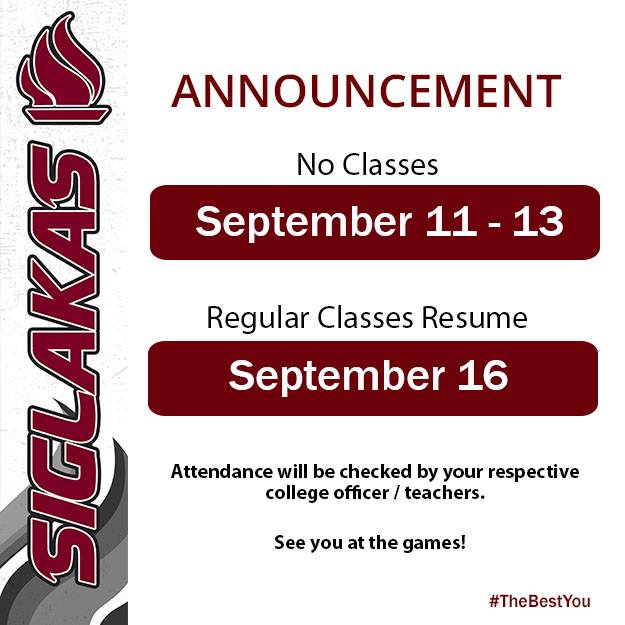 SIGLAKAS

ANNOUNCEMENT

No Classes

September 11 - 13

Regular Classes Resume

September 16

Attendance will be checked by your respective college officer / teachers.

See you at the games!

#TheBestYou